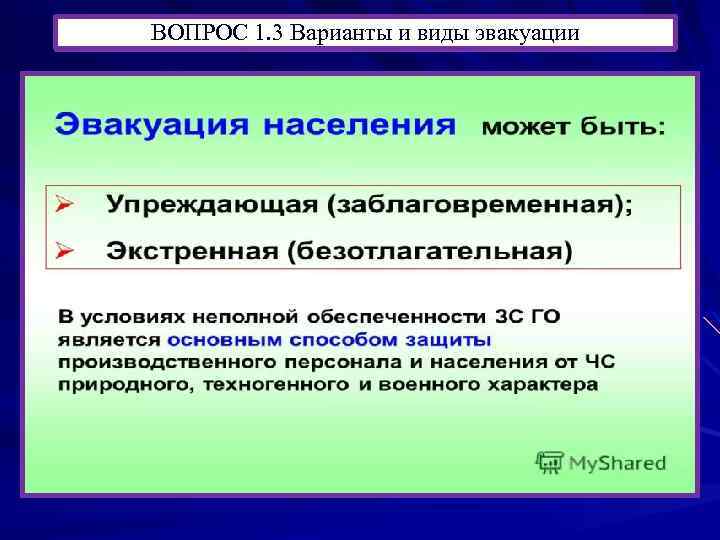 ВОПРОС 1.3 Варианты и виды эвакуации

Эвакуация населения может быть:

➢ Упреждающая (заблаговременная);

➢ Экстренная (безотлагательная)

В условиях неполной обеспеченности ЗС ГО является основным способом защиты производственного персонала и населения от ЧС природного, техногенного и военного характера

MyShared